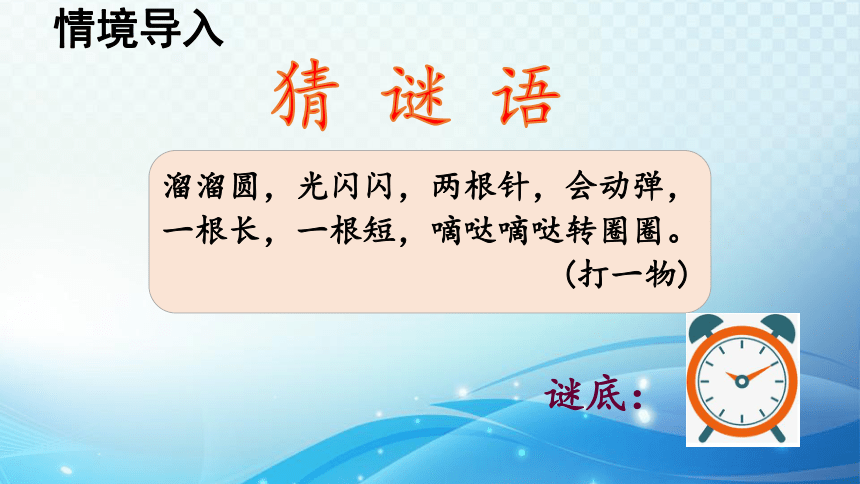 情境导入

猜 谜 语

溜溜圆，光闪闪，两根针，会动弹，一根长，一根短，嘀哒嘀哒转圈圈。
（打一物）

谜底：